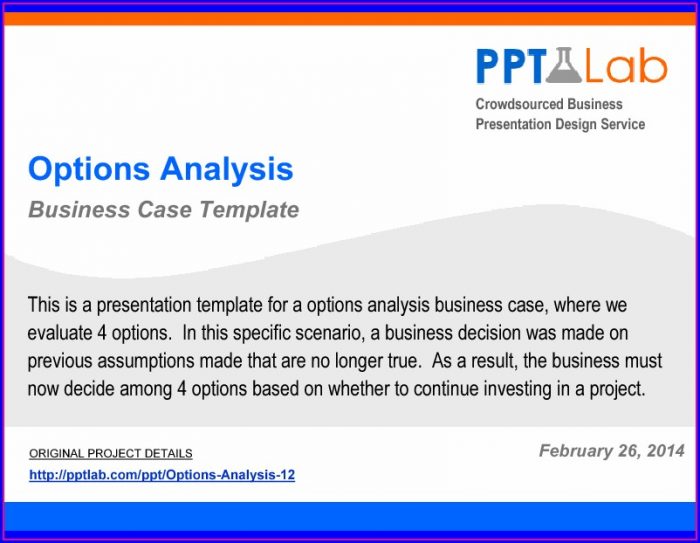 PPTLab
Crowdsourced Business Presentation Design Service

Options Analysis

Business Case Template

This is a presentation template for a options analysis business case, where we evaluate 4 options. In this specific scenario, a business decision was made on previous assumptions made that are no longer true. As a result, the business must now decide among 4 options based on whether to continue investing in a project.

ORIGINAL PROJECT DETAILS
http://pptlab.com/ppt/Options-Analysis-12

February 26, 2014